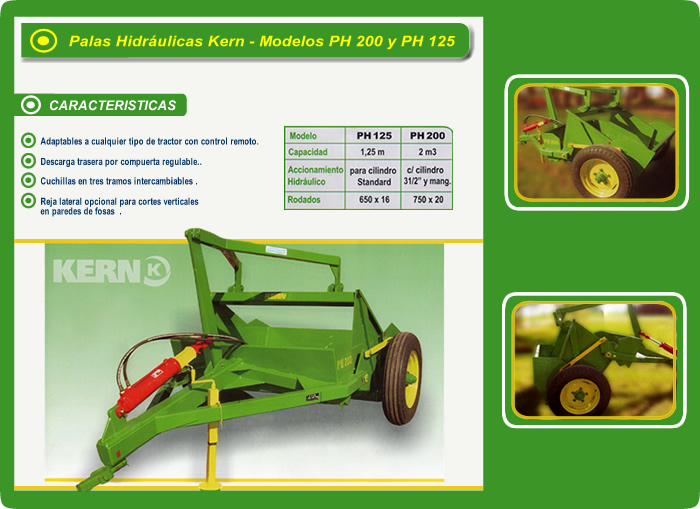 Palas Hidráulicas Kern - Modelos PH 200 y PH 125

CARACTERISTICAS

Adaptables a cualquier tipo de tractor con control remoto.

Descarga trasera por compuerta regulable..

Cuchillas en tres tramos intercambiables .

Reja lateral opcional para cortes verticales en paredes de fosas .

| Modelo | PH 125 | PH 200 |
|---|---|---|
| Capacidad | 1,25 m | 2 m3 |
| Accionamiento Hidráulico | para cilindro Standard | c/ cilindro 31/2" y mang. |
| Rodados | 650 x 16 | 750 x 20 |

KERN K

PH 200